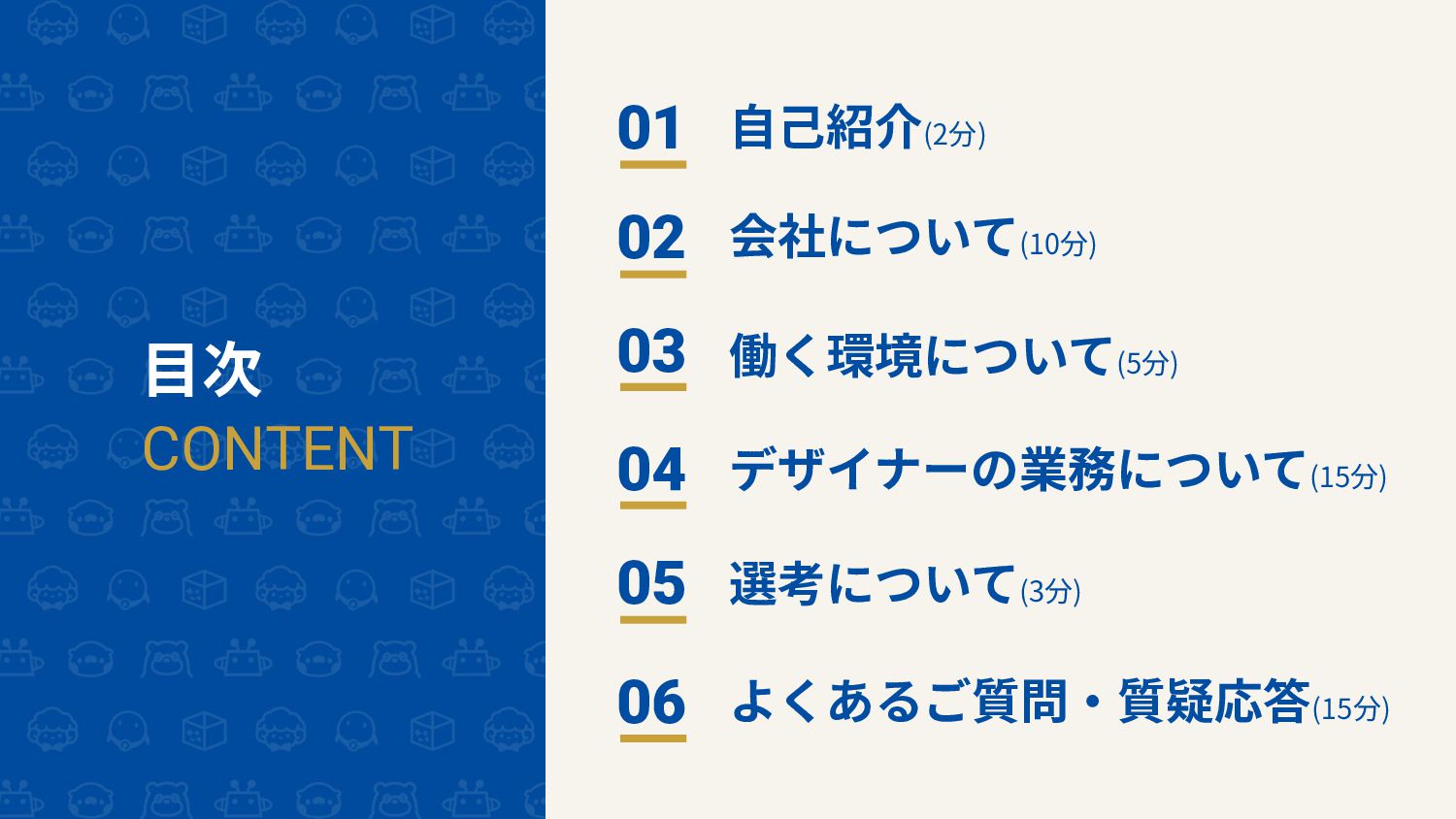 目次
CONTENT

01 自己紹介(2分)

02 会社について(10分)

03 働く環境について(5分)

04 デザイナーの業務について(15分)

05 選考について(3分)

06 よくあるご質問・質疑応答(15分)